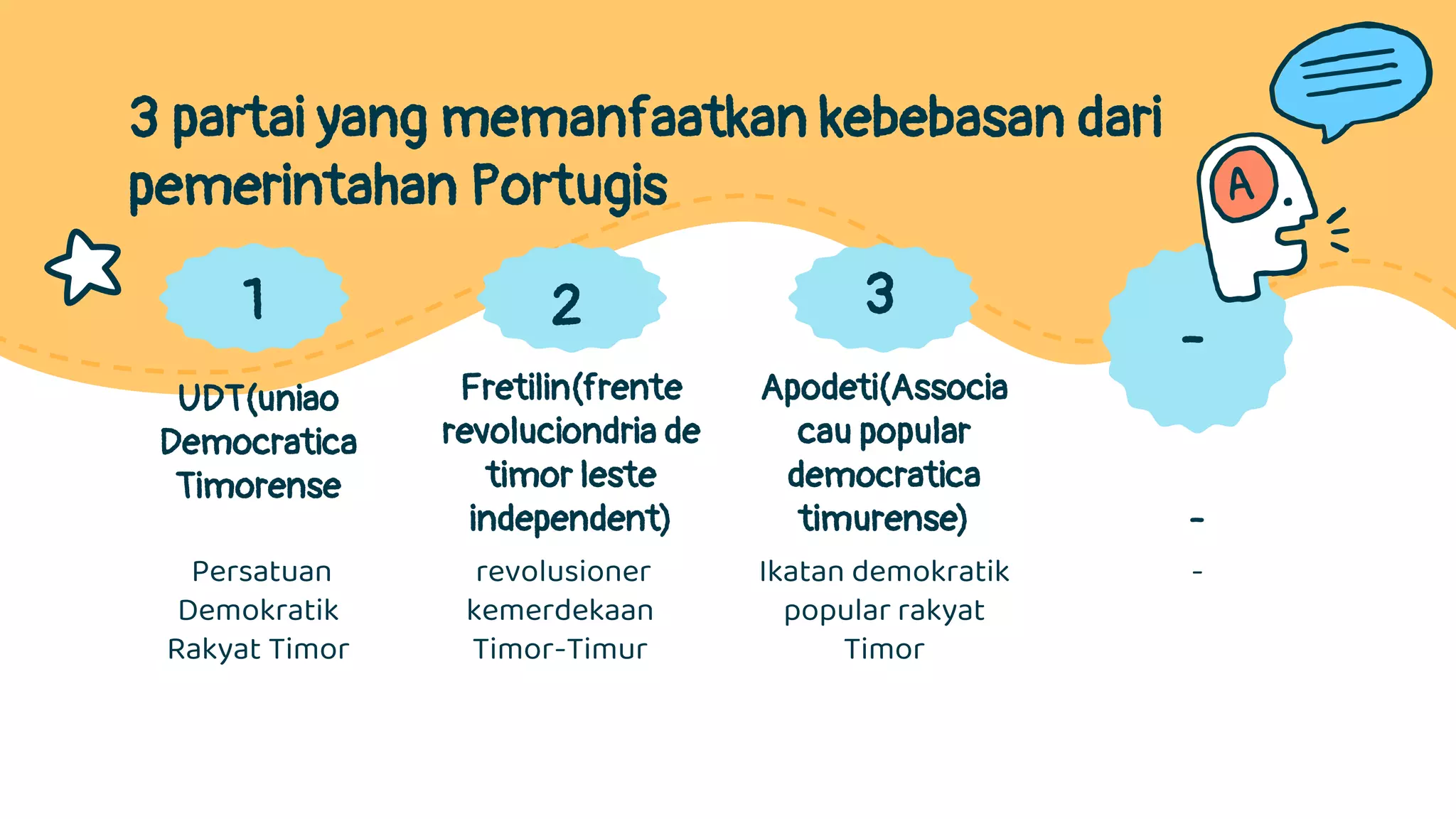 3 partai yang memanfaatkan kebebasan dari pemerintahan Portugis

A

1

UDT(uniao Democratica Timorense

Persatuan Demokratik Rakyat Timor

2

Fretilin(frente revoluciondria de timor leste independent)

revolusioner kemerdekaan Timor-Timur

3

Apodeti(Associa cau popular democratica timurense)

Ikatan demokratik popular rakyat Timor

-

-

-